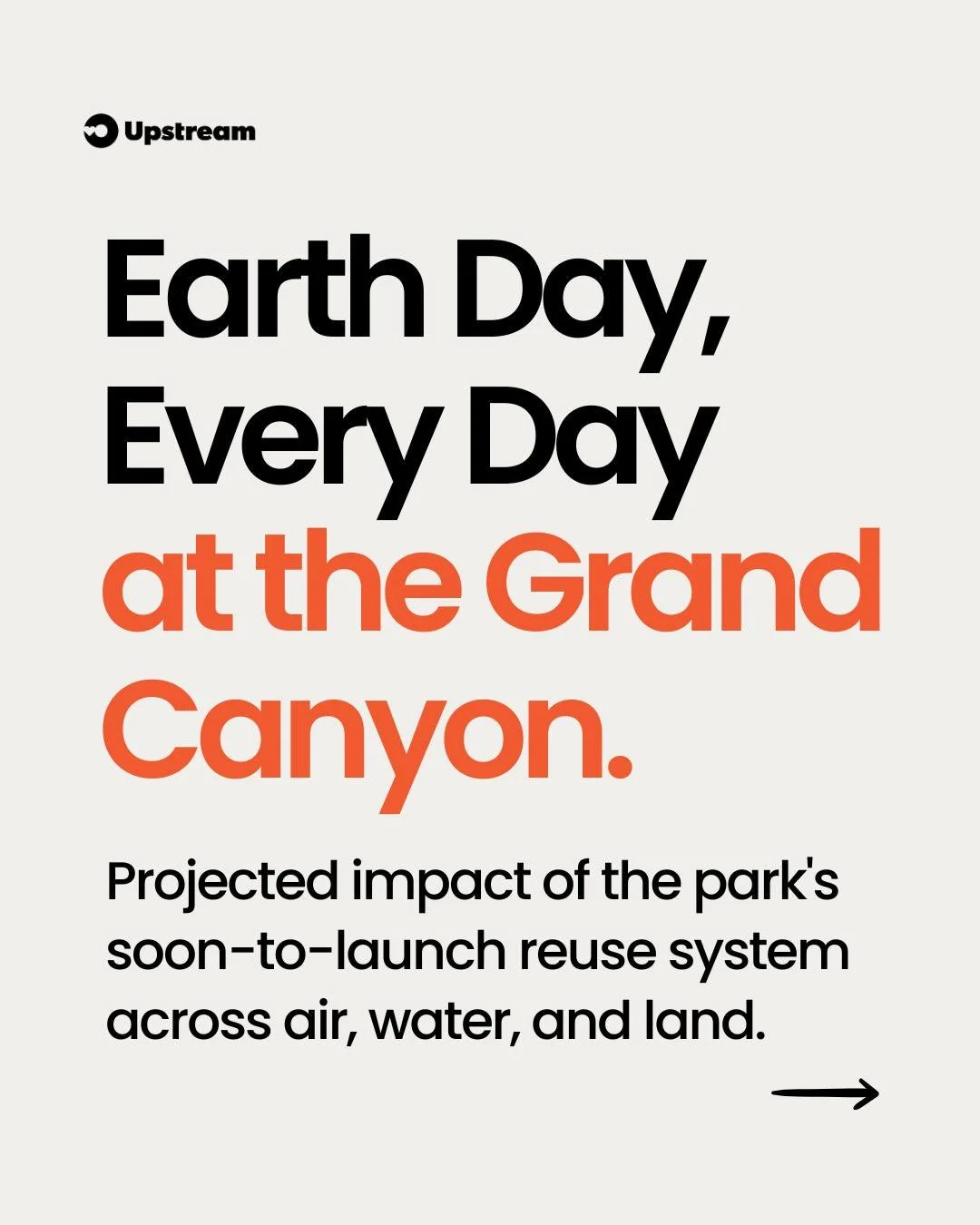 Upstream

Earth Day, Every Day at the Grand Canyon.

Projected impact of the park's soon-to-launch reuse system across air, water, and land.